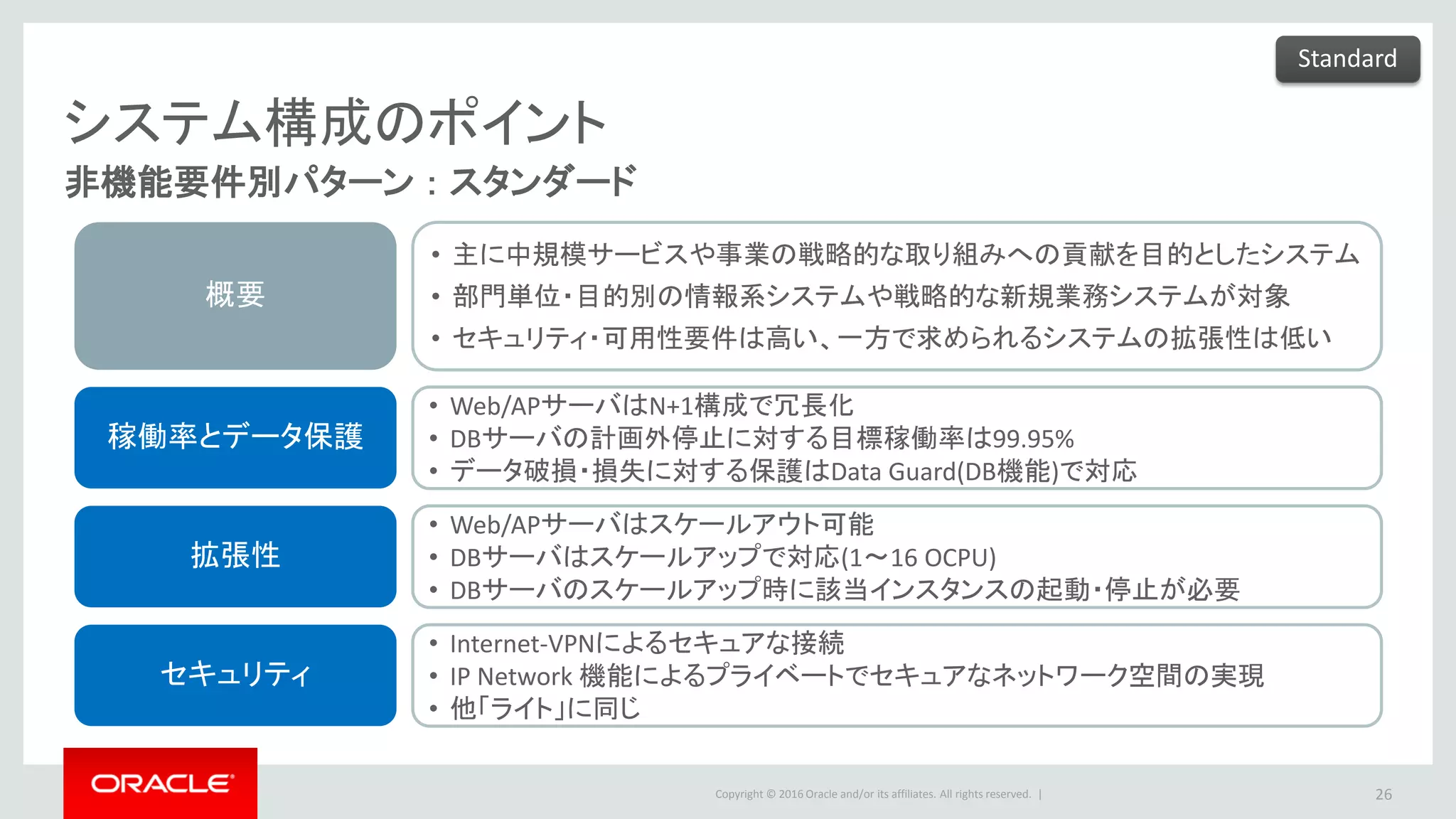 Standard

システム構成のポイント
非機能要件別パターン：スタンダード

概要

• 主に中規模サービスや事業の戦略的な取り組みへの貢献を目的としたシステム
• 部門単位・目的別の情報系システムや戦略的な新規業務システムが対象
• セキュリティ・可用性要件は高い、一方で求められるシステムの拡張性は低い

稼働率とデータ保護

• Web/APサーバはN+1構成で冗長化
• DBサーバの計画外停止に対する目標稼働率は99.95%
• データ破損・損失に対する保護はData Guard(DB機能)で対応

拡張性

• Web/APサーバはスケールアウト可能
• DBサーバはスケールアップで対応(1～16 OCPU)
• DBサーバのスケールアップ時に該当インスタンスの起動・停止が必要

セキュリティ

• Internet-VPNによるセキュアな接続
• IP Network 機能によるプライベートでセキュアなネットワーク空間の実現
• 他「ライト」に同じ

ORACLE

Copyright © 2016 Oracle and/or its affiliates. All rights reserved. |

26